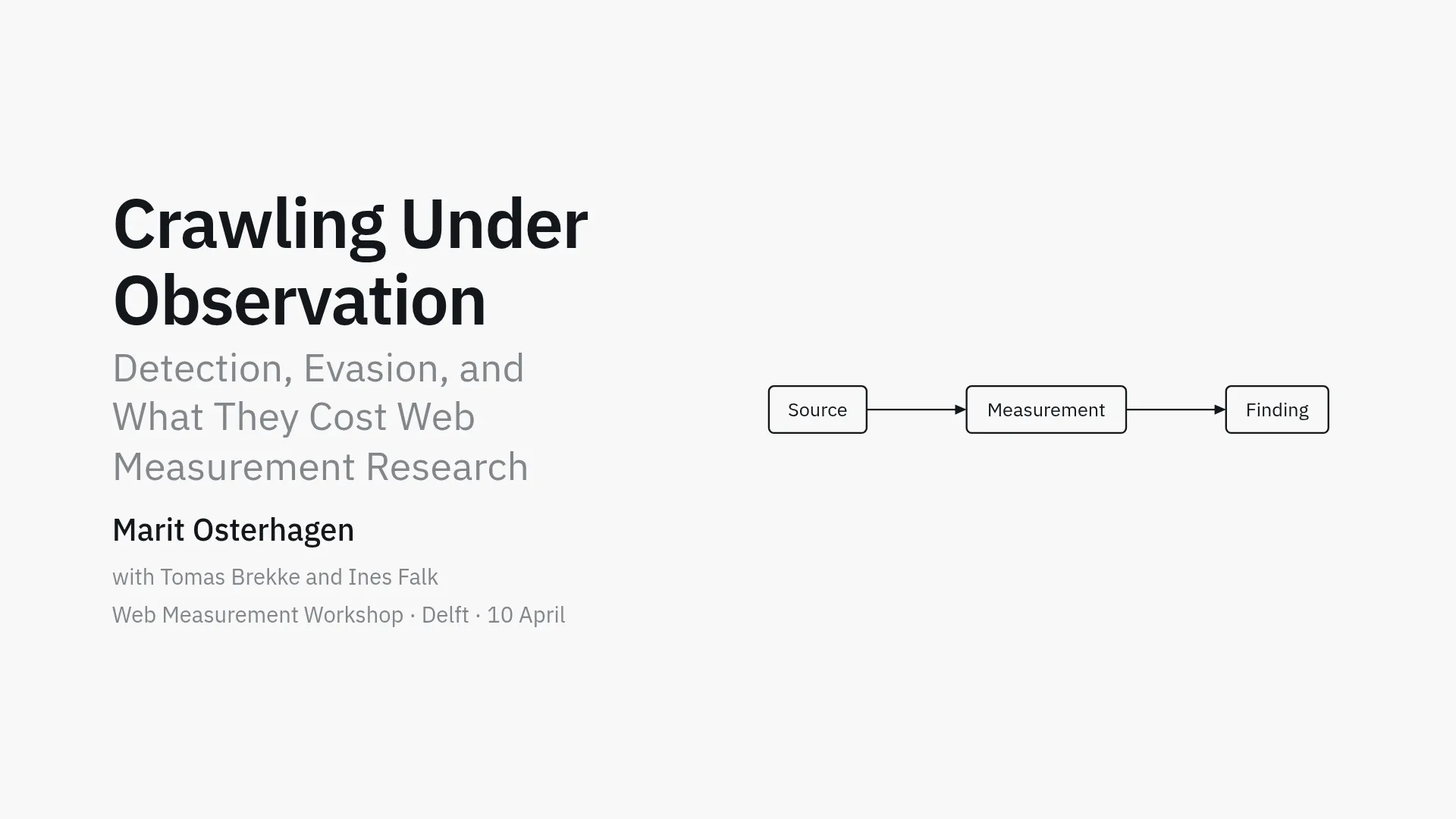 Crawling Under Observation

Detection, Evasion, and What They Cost Web Measurement Research

Marit Osterhagen

with Tomas Brekke and Ines Falk

Web Measurement Workshop · Delft · 10 April

Source

Measurement

Finding